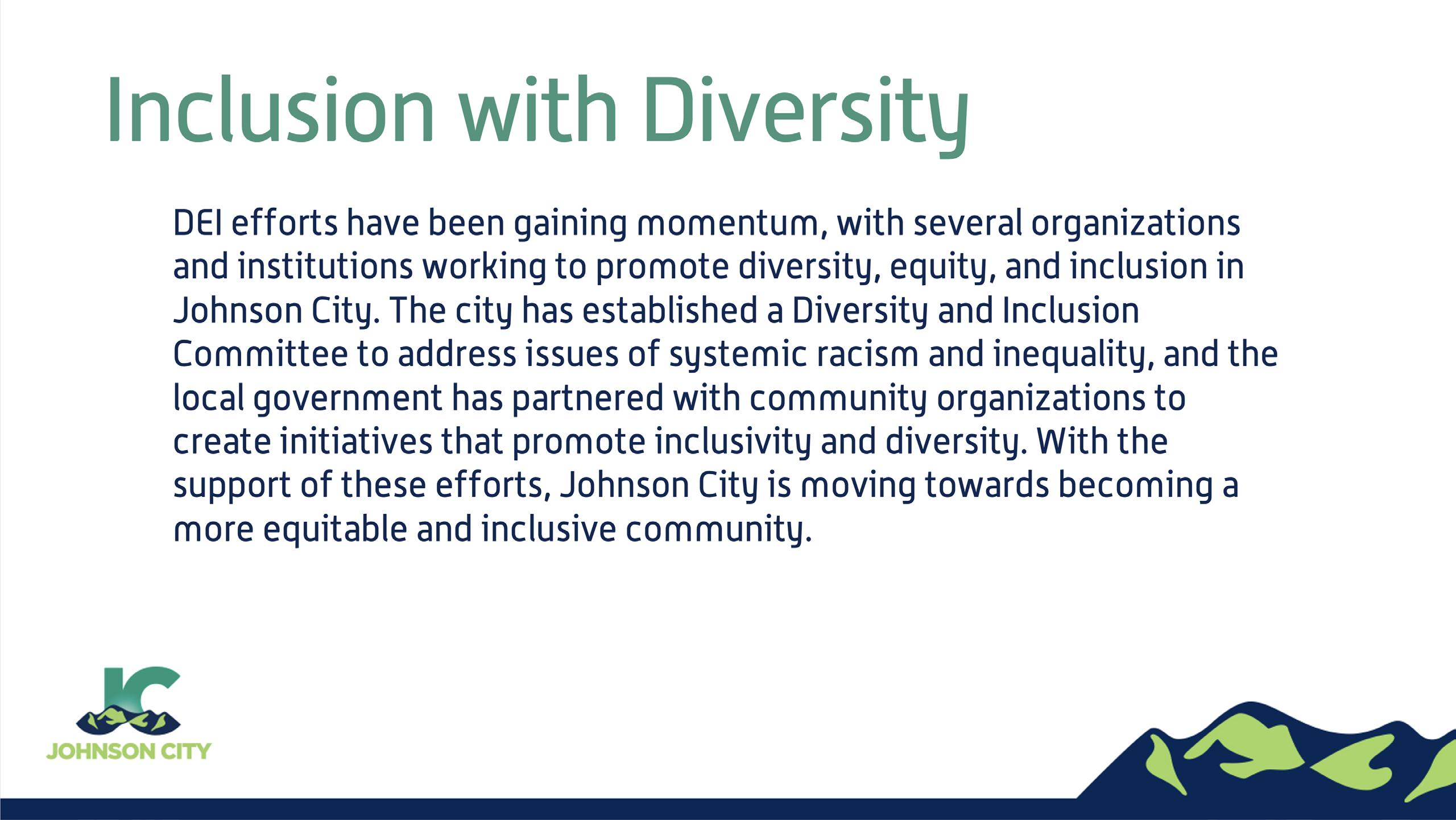 Inclusion with Diversity

DEI efforts have been gaining momentum, with several organizations and institutions working to promote diversity, equity, and inclusion in Johnson City. The city has established a Diversity and Inclusion Committee to address issues of systemic racism and inequality, and the local government has partnered with community organizations to create initiatives that promote inclusivity and diversity. With the support of these efforts, Johnson City is moving towards becoming a more equitable and inclusive community.

JC
JOHNSON CITY